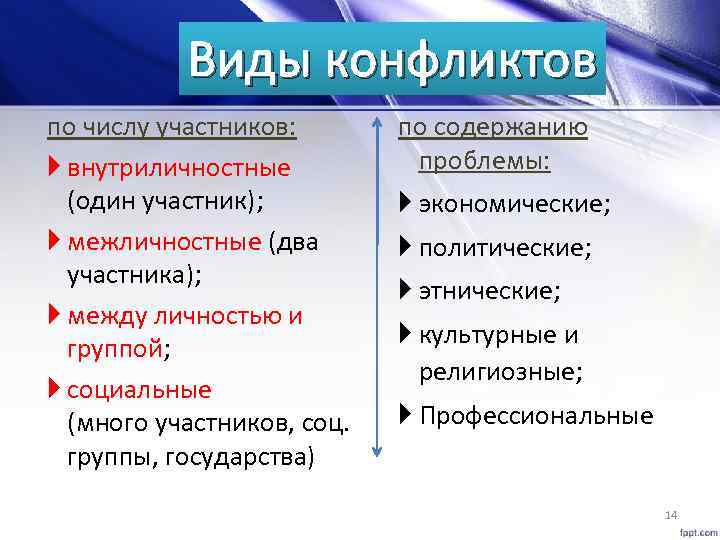 Виды конфликтов

по числу участников:

внутриличностные (один участник);

межличностные (два участника);

между личностью и группой;

социальные (много участников, соц. группы, государства)

по содержанию проблемы:

экономические;

политические;

этнические;

культурные и религиозные;

Профессиональные

14

fppt.com